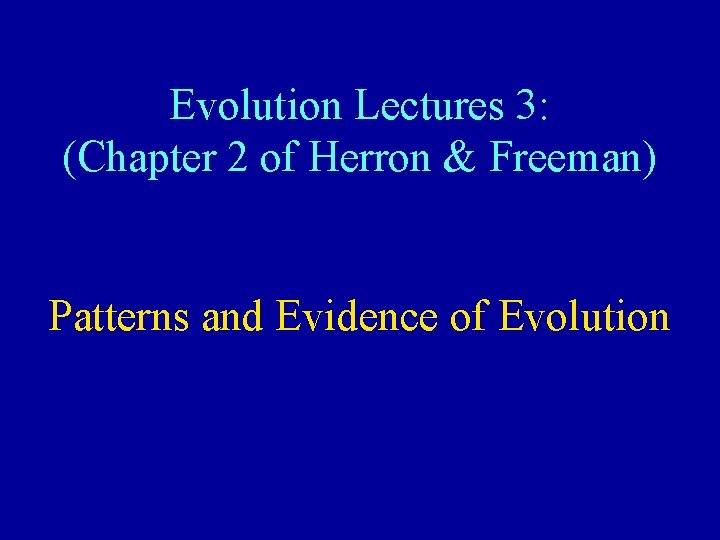 Evolution Lectures 3:
(Chapter 2 of Herron & Freeman)

Patterns and Evidence of Evolution